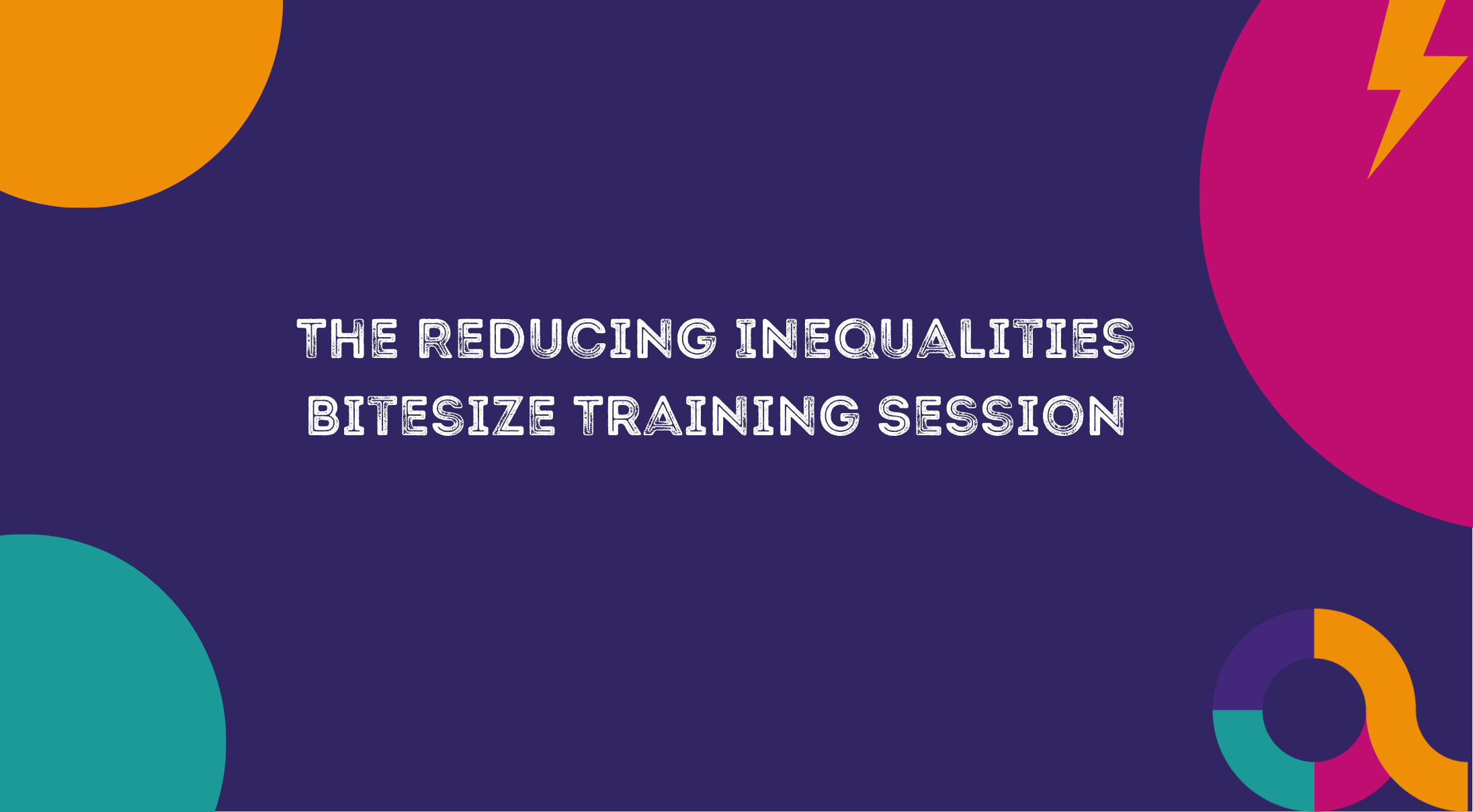 THE REDUCING INEQUALITIES BITESIZE TRAINING SESSION